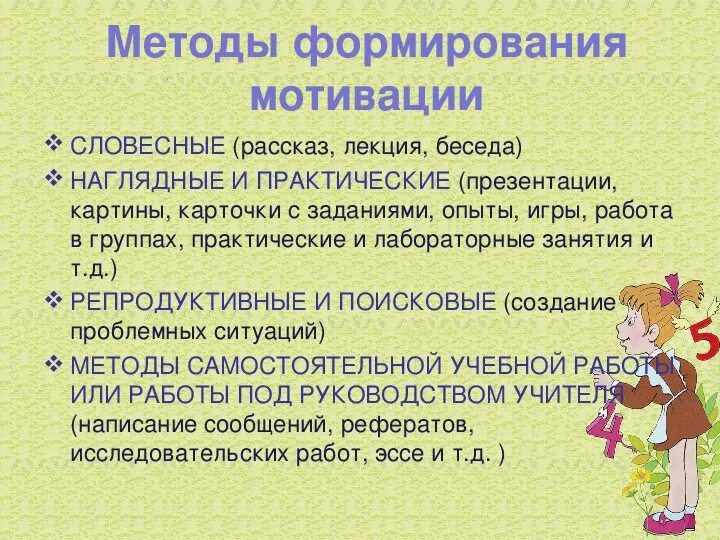 Методы формирования мотивации

❖ СЛОВЕСНЫЕ (рассказ, лекция, беседа)
❖ НАГЛЯДНЫЕ И ПРАКТИЧЕСКИЕ (презентации, картины, карточки с заданиями, опыты, игры, работа в группах, практические и лабораторные занятия и т.д.)
❖ РЕПРОДУКТИВНЫЕ И ПОИСКОВЫЕ (создание проблемных ситуаций)
❖ МЕТОДЫ САМОСТОЯТЕЛЬНОЙ УЧЕБНОЙ РАБОТЫ ИЛИ РАБОТЫ ПОД РУКОВОДСТВОМ УЧИТЕЛЯ (написание сообщений, рефератов, исследовательских работ, эссе и т.д. )

5
4